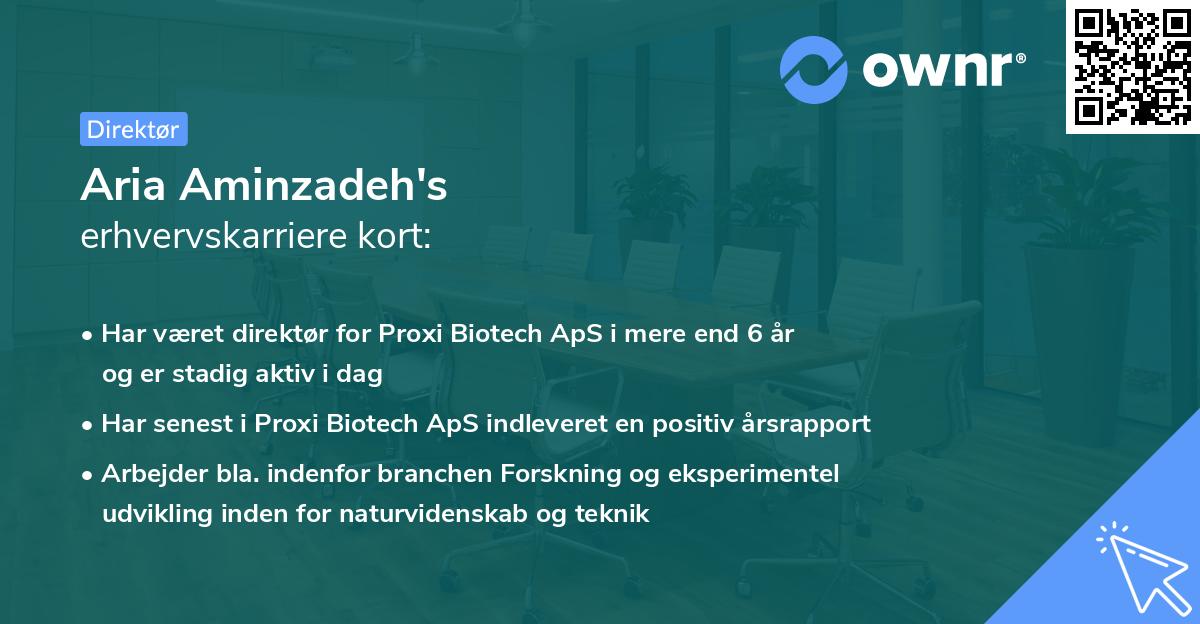 ownr®

Direktør

Aria Aminzadeh's
erhvervskarriere kort:

• Har været direktør for Proxi Biotech ApS i mere end 6 år og er stadig aktiv i dag

• Har senest i Proxi Biotech ApS indleveret en positiv årsrapport

• Arbejder bla. indenfor branchen Forskning og eksperimentel udvikling inden for naturvidenskab og teknik